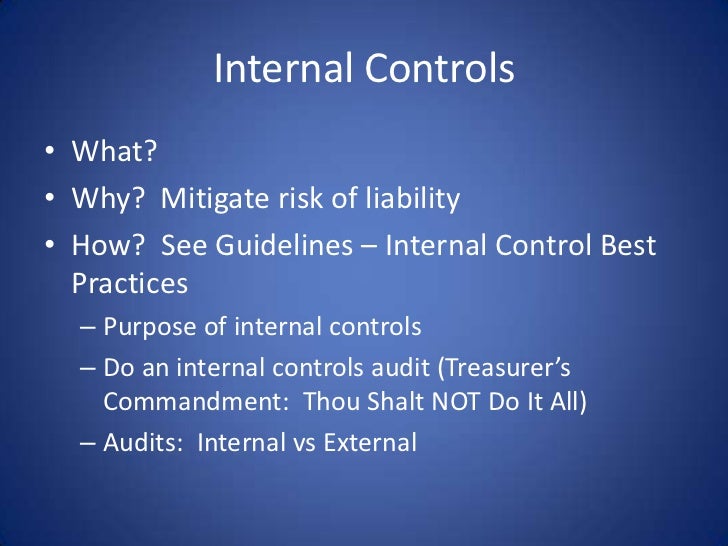 Internal Controls

• What?
• Why? Mitigate risk of liability
• How? See Guidelines – Internal Control Best Practices
– Purpose of internal controls
– Do an internal controls audit (Treasurer's Commandment: Thou Shalt NOT Do It All)
– Audits: Internal vs External